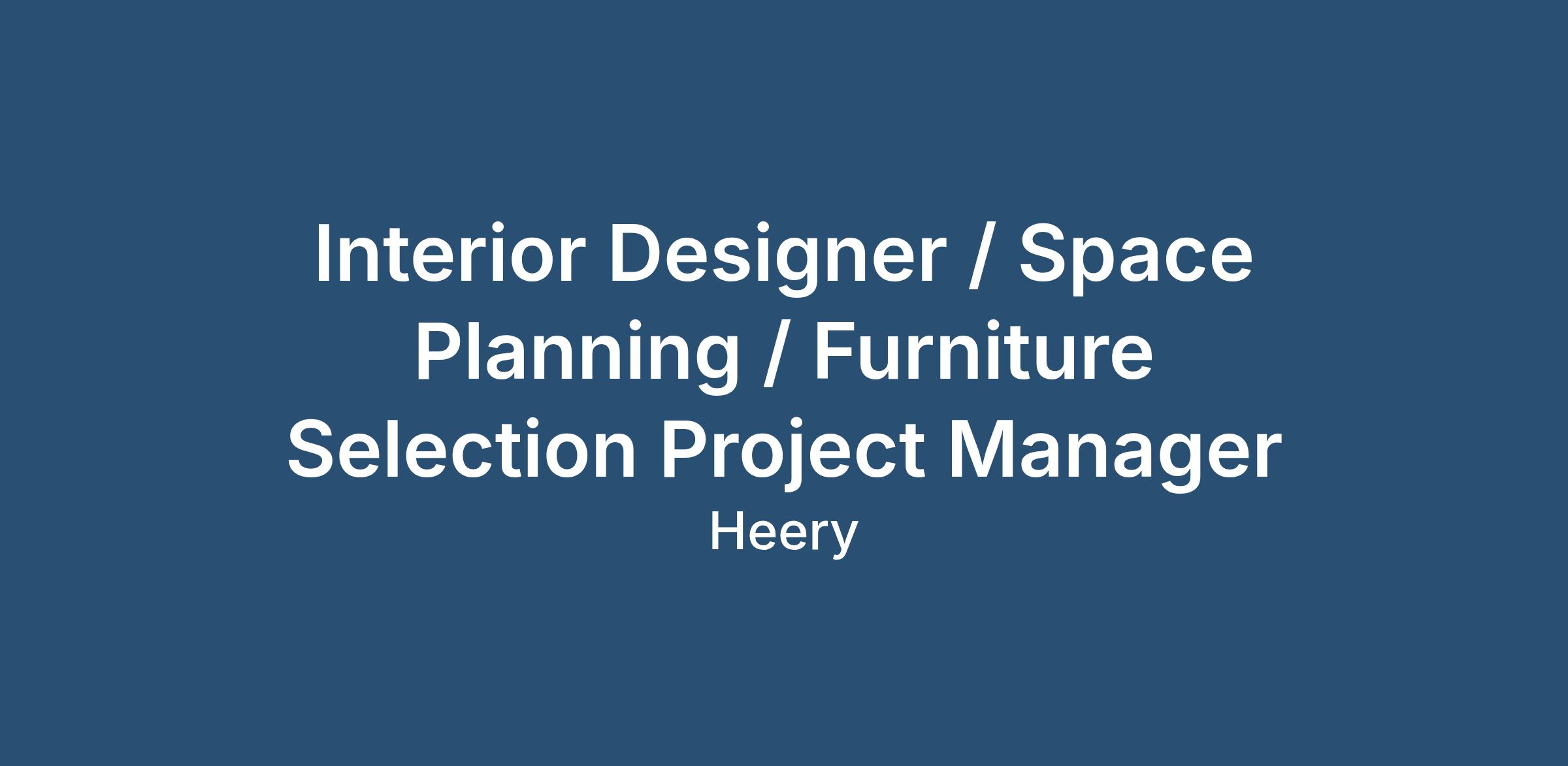 Interior Designer / Space Planning / Furniture Selection Project Manager

Heery